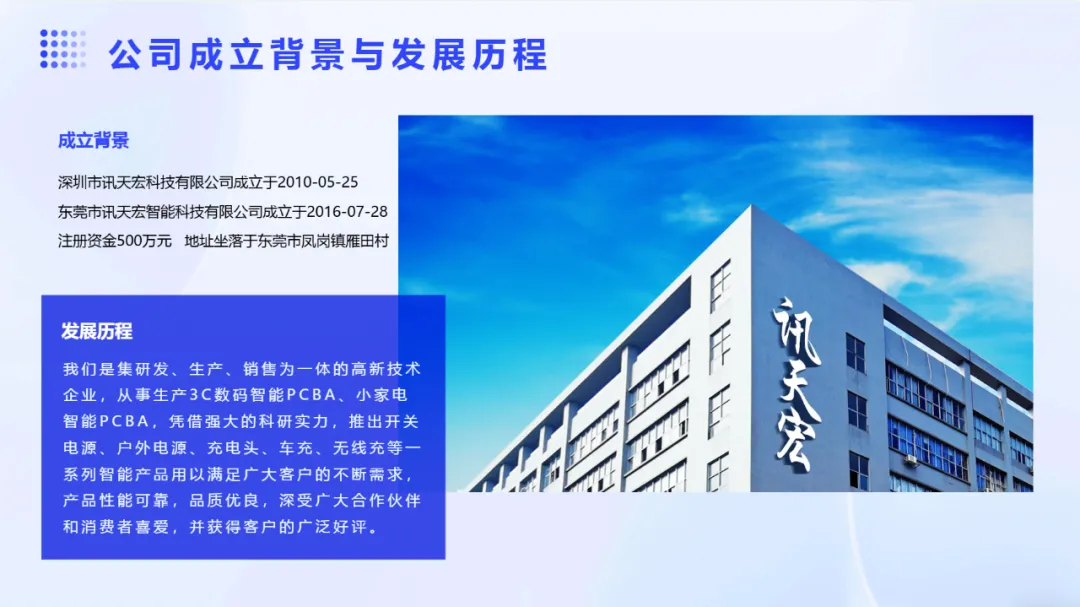 公司成立背景与发展历程

成立背景

深圳市讯天宏科技有限公司成立于2010-05-25
东莞市讯天宏智能科技有限公司成立于2016-07-28
注册资金500万元　地址坐落于东莞市凤岗镇雁田村

发展历程

我们是集研发、生产、销售为一体的高新技术企业，从事生产3C数码智能PCBA、小家电智能PCBA，凭借强大的科研实力，推出开关电源、户外电源、充电头、车充、无线充等一系列智能产品用以满足广大客户的不断需求，产品性能可靠，品质优良，深受广大合作伙伴和消费者喜爱，并获得客户的广泛好评。

讯天宏